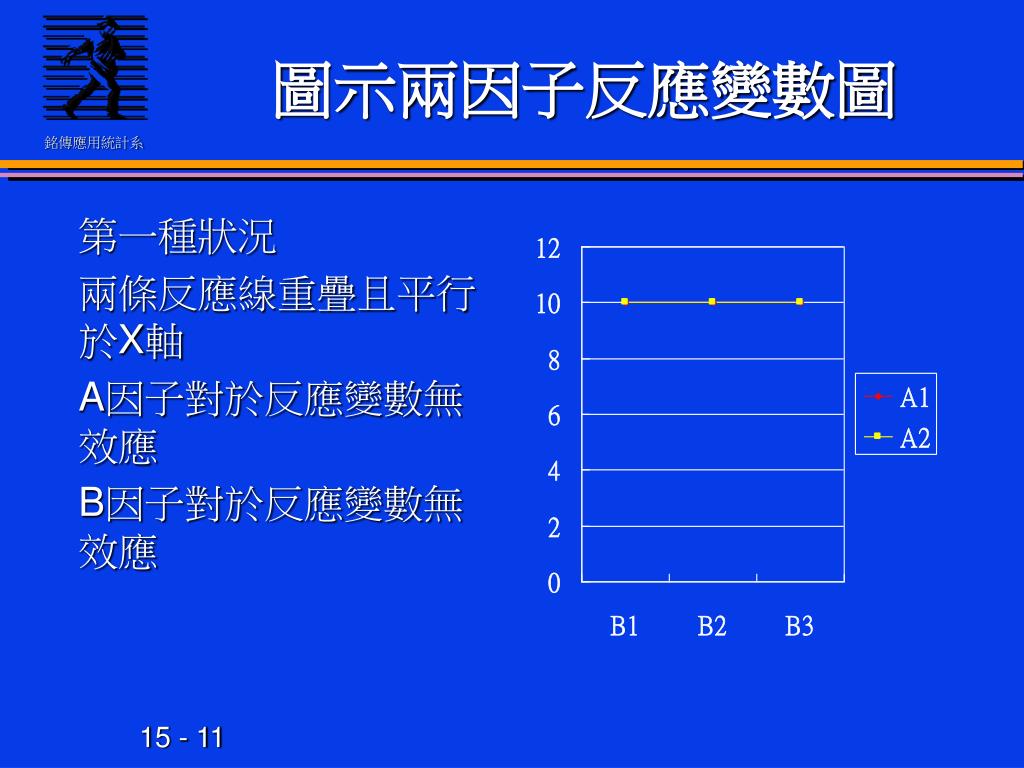 銘傳應用統計系

圖示兩因子反應變數圖

第一種狀況

兩條反應線重疊且平行於X軸

A因子對於反應變數無效應

B因子對於反應變數無效應

12
10
8
6
4
2
0

B1 B2 B3

A1
A2

15 - 11